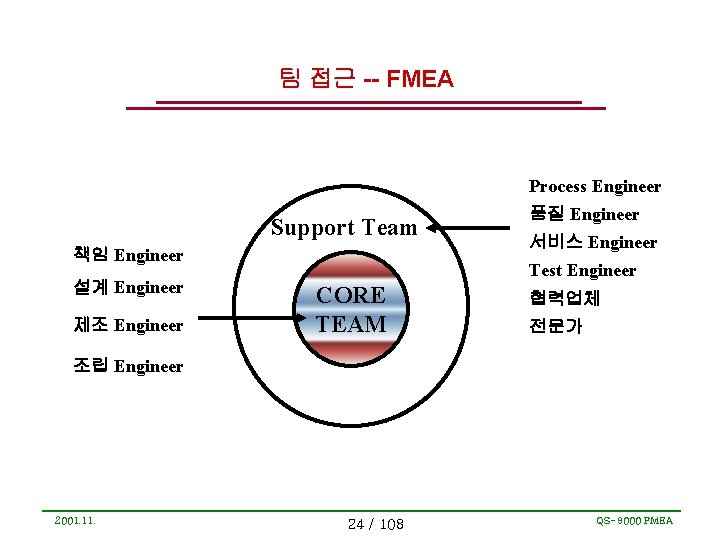 팀 접근 -- FMEA

책임 Engineer
설계 Engineer
제조 Engineer
조립 Engineer

Support Team

CORE TEAM

Process Engineer
품질 Engineer
서비스 Engineer
Test Engineer
협력업체
전문가

2001.11.

24 / 108

QS-9000 FMEA